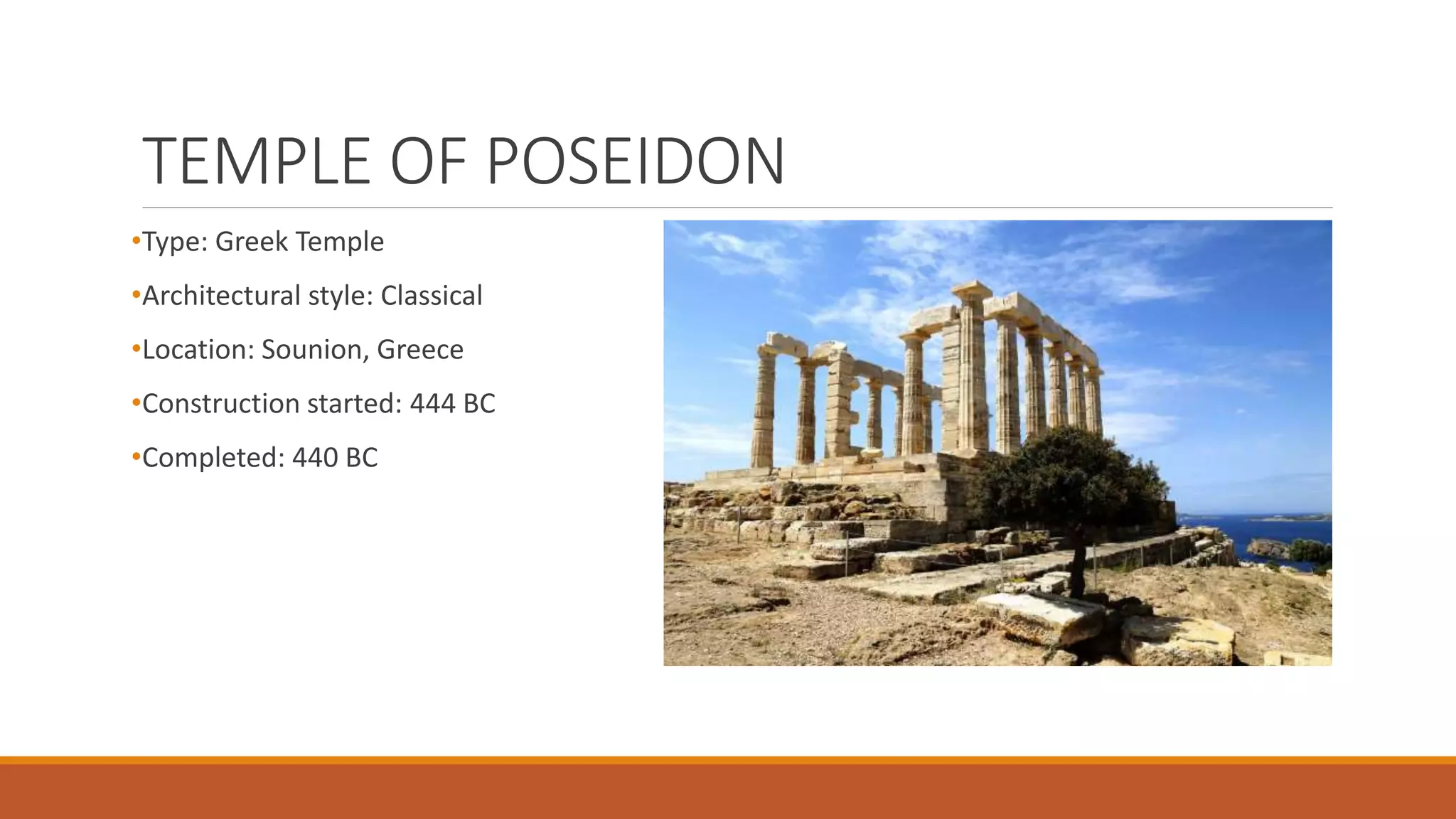 TEMPLE OF POSEIDON

•Type: Greek Temple

•Architectural style: Classical

•Location: Sounion, Greece

•Construction started: 444 BC

•Completed: 440 BC